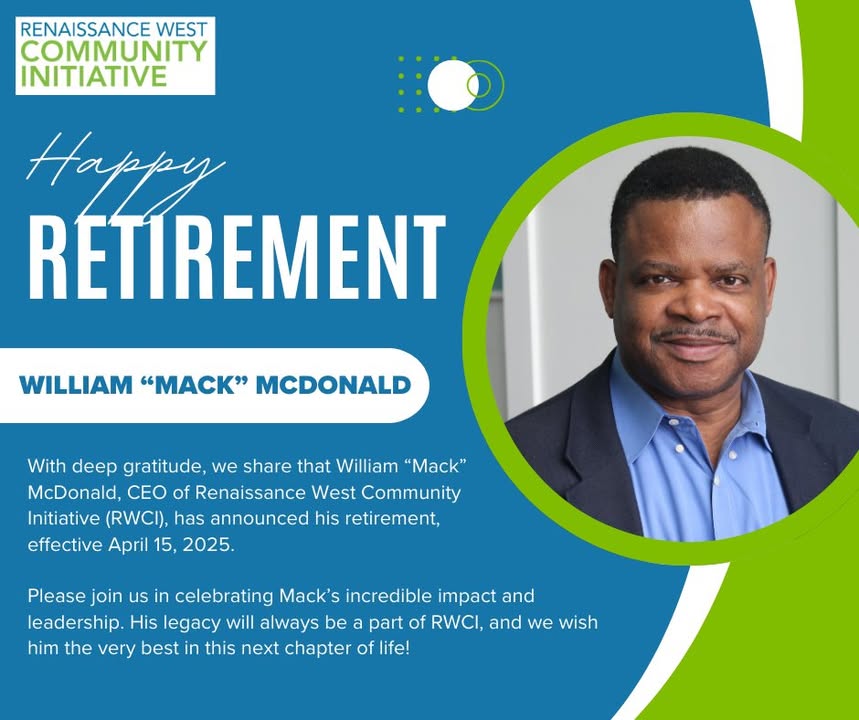 RENAISSANCE WEST COMMUNITY INITIATIVE

Happy

RETIREMENT

WILLIAM “MACK” MCDONALD

With deep gratitude, we share that William “Mack” McDonald, CEO of Renaissance West Community Initiative (RWCI), has announced his retirement, effective April 15, 2025.

Please join us in celebrating Mack’s incredible impact and leadership. His legacy will always be a part of RWCI, and we wish him the very best in this next chapter of life!